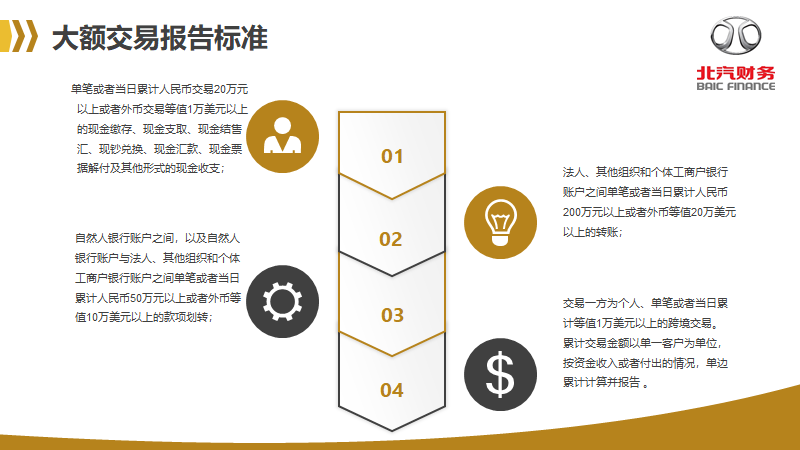 大额交易报告标准

北汽财务
BAIC FINANCE

单笔或者当日累计人民币交易20万元以上或者外币交易等值1万美元以上的现金缴存、现金支取、现金结售汇、现钞兑换、现金汇款、现金票据解付及其他形式的现金收支；

01

法人、其他组织和个体工商户银行账户之间单笔或者当日累计人民币200万元以上或者外币等值20万美元以上的转账；

02

自然人银行账户之间，以及自然人银行账户与法人、其他组织和个体工商户银行账户之间单笔或者当日累计人民币50万元以上或者外币等值10万美元以上的款项划转；

03

交易一方为个人、单笔或者当日累计等值1万美元以上的跨境交易。累计交易金额以单一客户为单位，按资金收入或者付出的情况，单边累计计算并报告 。

04